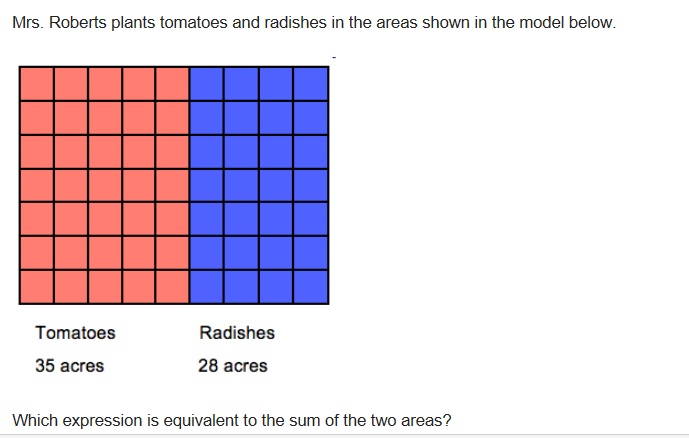 Mrs. Roberts plants tomatoes and radishes in the areas shown in the model below.

Tomatoes
35 acres

Radishes
28 acres

Which expression is equivalent to the sum of the two areas?